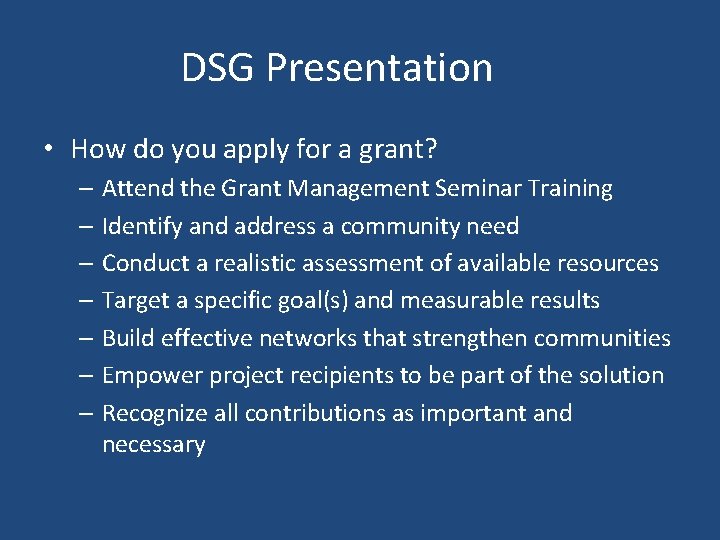 DSG Presentation

• How do you apply for a grant?
– Attend the Grant Management Seminar Training
– Identify and address a community need
– Conduct a realistic assessment of available resources
– Target a specific goal(s) and measurable results
– Build effective networks that strengthen communities
– Empower project recipients to be part of the solution
– Recognize all contributions as important and necessary